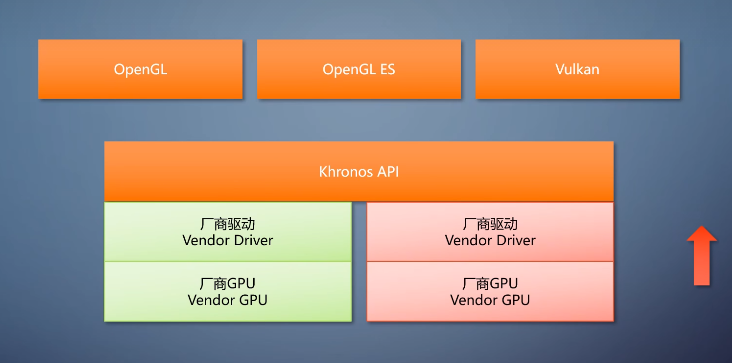 OpenGL

OpenGL ES

Vulkan

Khronos API

厂商驱动
Vendor Driver

厂商GPU
Vendor GPU

厂商驱动
Vendor Driver

厂商GPU
Vendor GPU